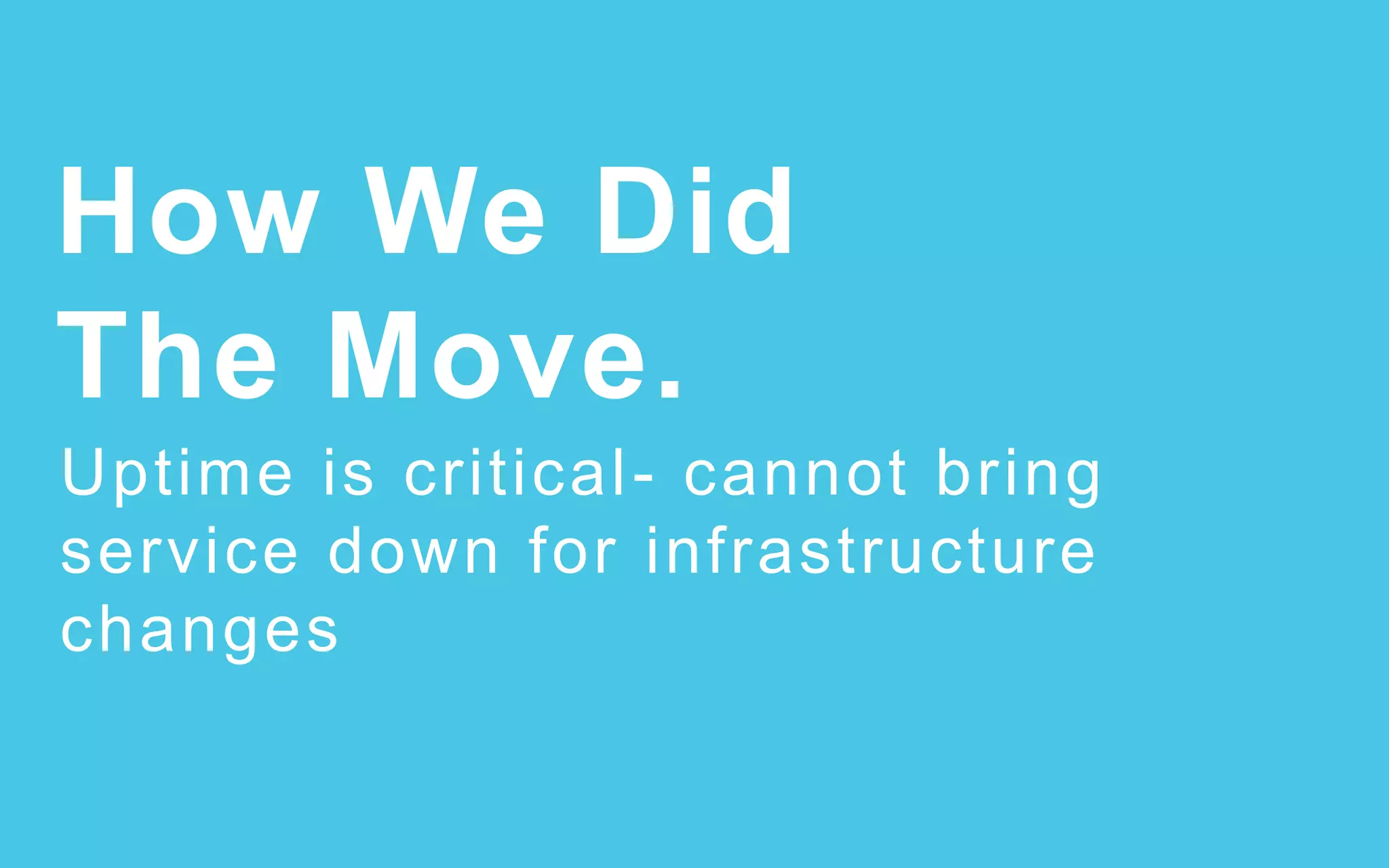 How We Did
The Move.

Uptime is critical- cannot bring service down for infrastructure changes